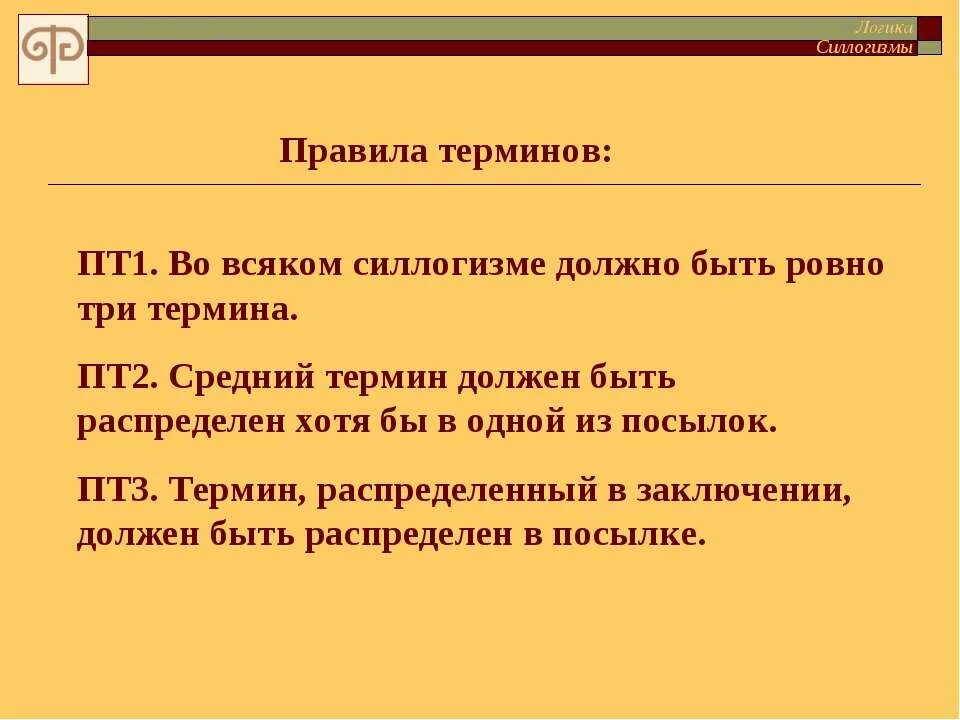 Логика
Силлогизмы

Правила терминов:

ПТ1. Во всяком силлогизме должно быть ровно три термина.

ПТ2. Средний термин должен быть распределен хотя бы в одной из посылок.

ПТ3. Термин, распределенный в заключении, должен быть распределен в посылке.